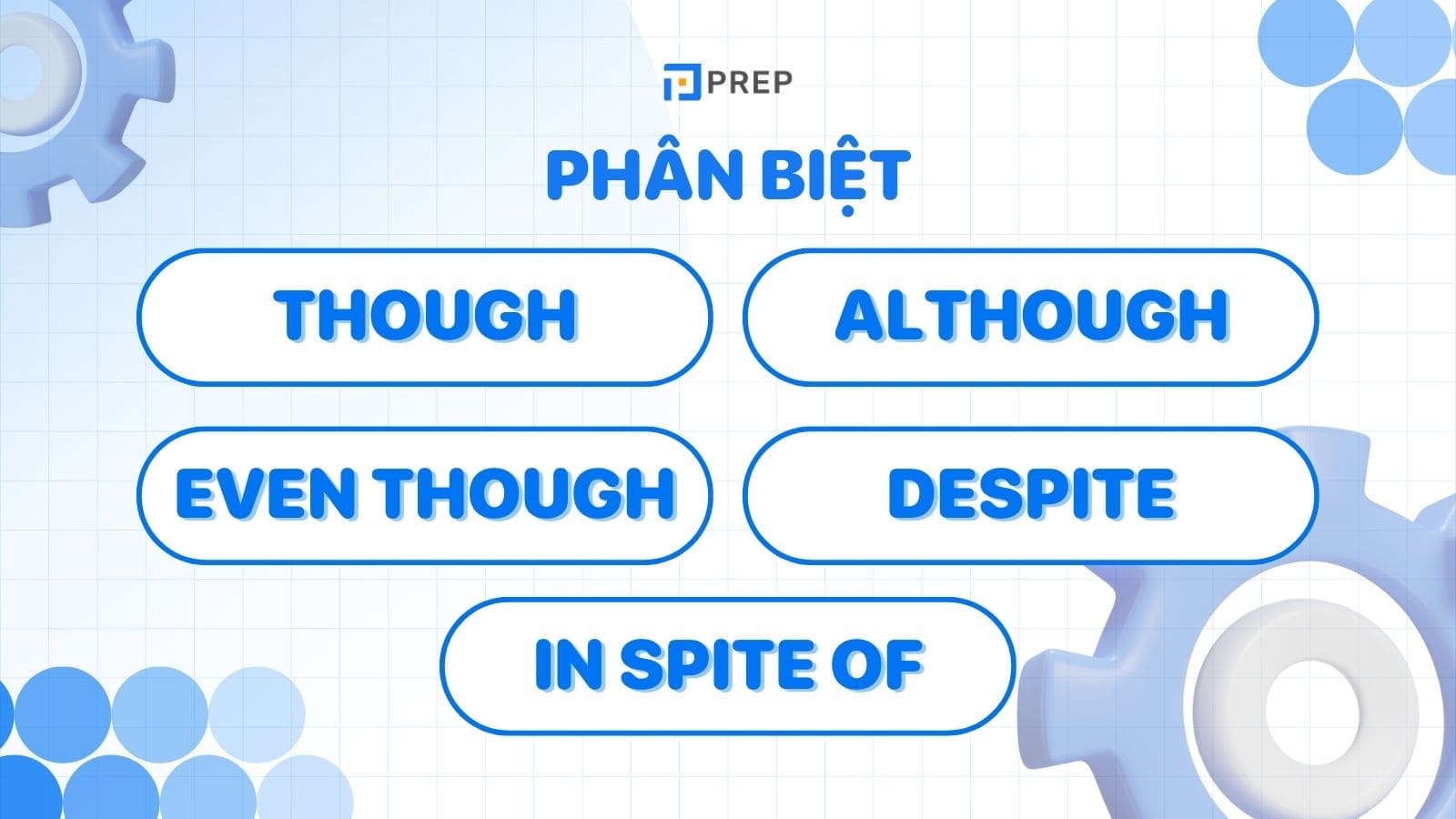 PREP

PHÂN BIỆT

THOUGH

ALTHOUGH

EVEN THOUGH

DESPITE

IN SPITE OF